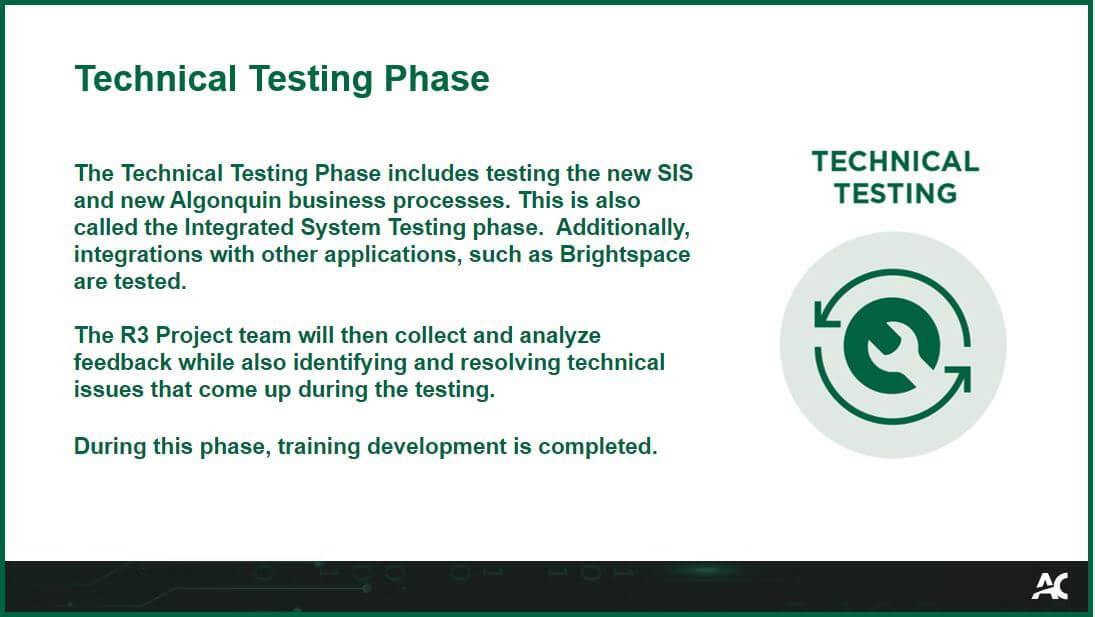 Technical Testing Phase

The Technical Testing Phase includes testing the new SIS and new Algonquin business processes. This is also called the Integrated System Testing phase. Additionally, integrations with other applications, such as Brightspace are tested.

The R3 Project team will then collect and analyze feedback while also identifying and resolving technical issues that come up during the testing.

During this phase, training development is completed.

TECHNICAL TESTING

AC